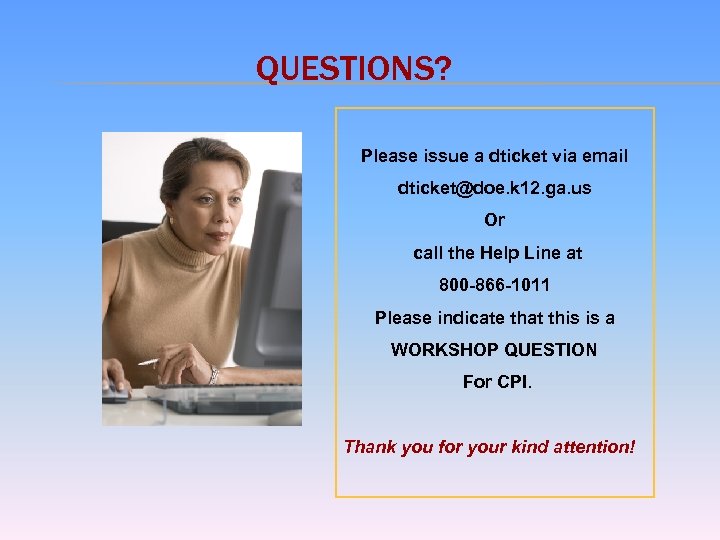 QUESTIONS?

Please issue a dticket via email

dticket@doe.k12.ga.us

Or

call the Help Line at

800-866-1011

Please indicate that this is a

WORKSHOP QUESTION

For CPI.

Thank you for your kind attention!